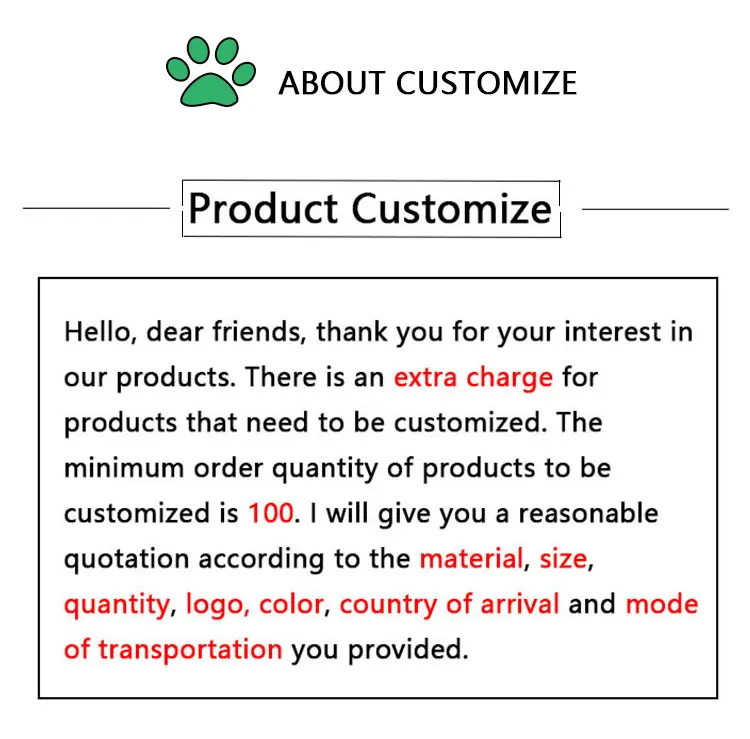 ABOUT CUSTOMIZE

Product Customize

Hello, dear friends, thank you for your interest in our products. There is an extra charge for products that need to be customized. The minimum order quantity of products to be customized is 100. I will give you a reasonable quotation according to the material, size, quantity, logo, color, country of arrival and mode of transportation you provided.